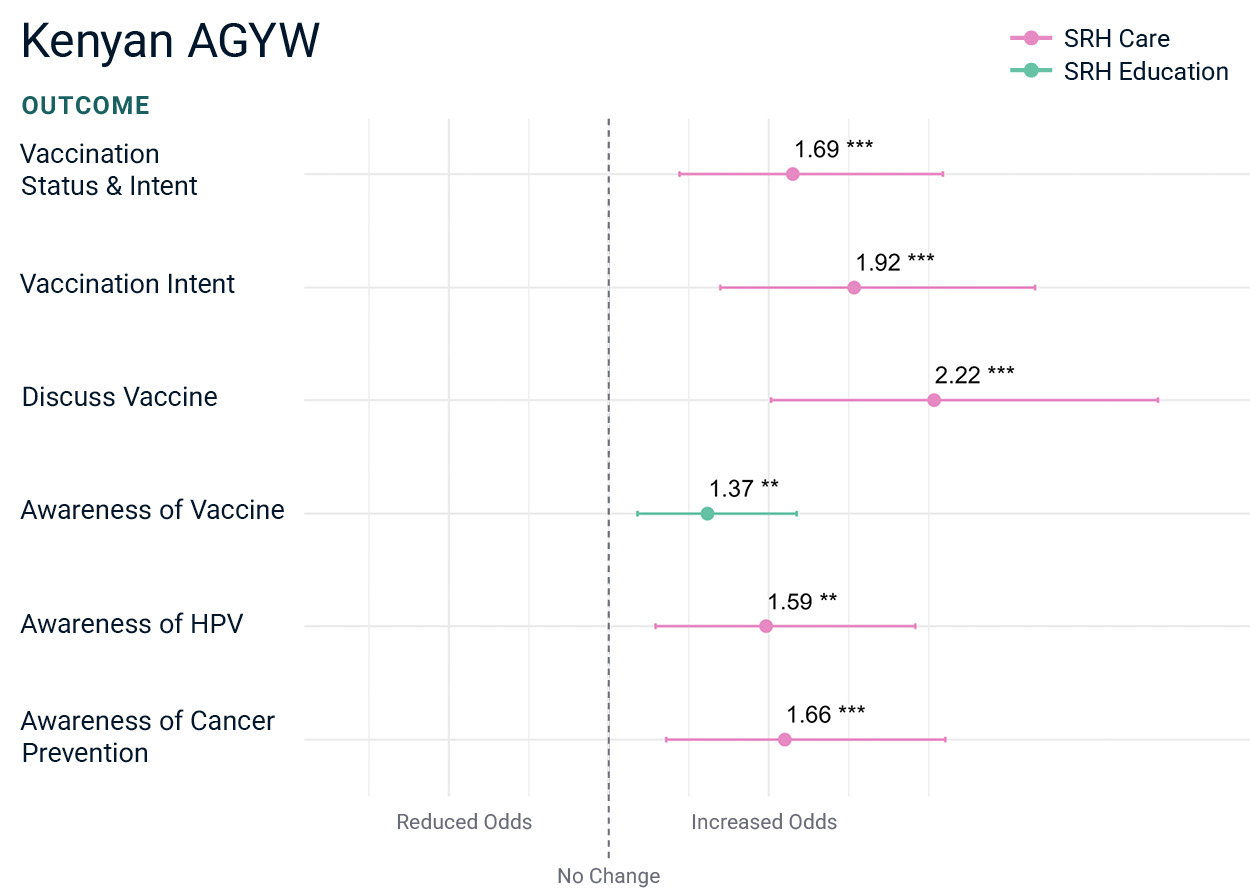 Kenyan AGYW

SRH Care
SRH Education

OUTCOME

Vaccination Status & Intent
1.69 ***

Vaccination Intent
1.92 ***

Discuss Vaccine
2.22 ***

Awareness of Vaccine
1.37 **

Awareness of HPV
1.59 **

Awareness of Cancer Prevention
1.66 ***

Reduced Odds
Increased Odds
No Change